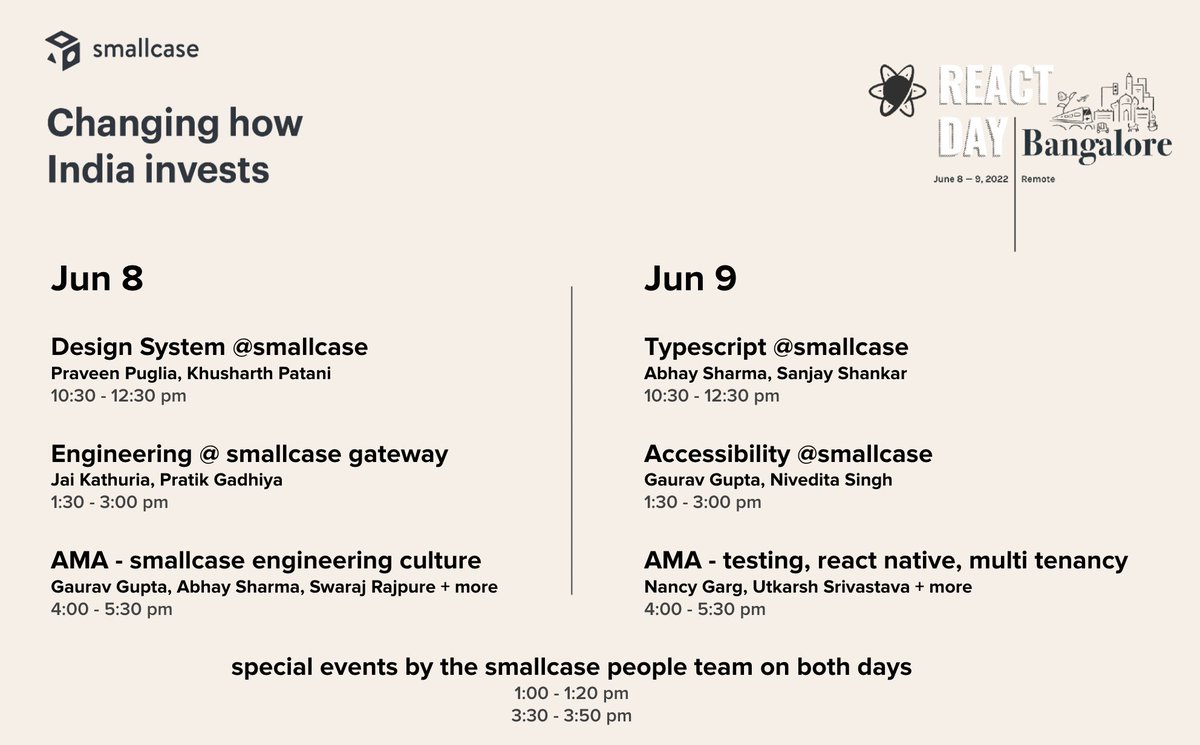 smallcase

Changing how India invests

REACT DAY Bangalore
June 8 – 9, 2022 Remote

Jun 8

Design System @smallcase
Praveen Puglia, Khusharth Patani
10:30 - 12:30 pm

Engineering @ smallcase gateway
Jai Kathuria, Pratik Gadhiya
1:30 - 3:00 pm

AMA - smallcase engineering culture
Gaurav Gupta, Abhay Sharma, Swaraj Rajpure + more
4:00 - 5:30 pm

Jun 9

Typescript @smallcase
Abhay Sharma, Sanjay Shankar
10:30 - 12:30 pm

Accessibility @smallcase
Gaurav Gupta, Nivedita Singh
1:30 - 3:00 pm

AMA - testing, react native, multi tenancy
Nancy Garg, Utkarsh Srivastava + more
4:00 - 5:30 pm

special events by the smallcase people team on both days
1:00 - 1:20 pm
3:30 - 3:50 pm